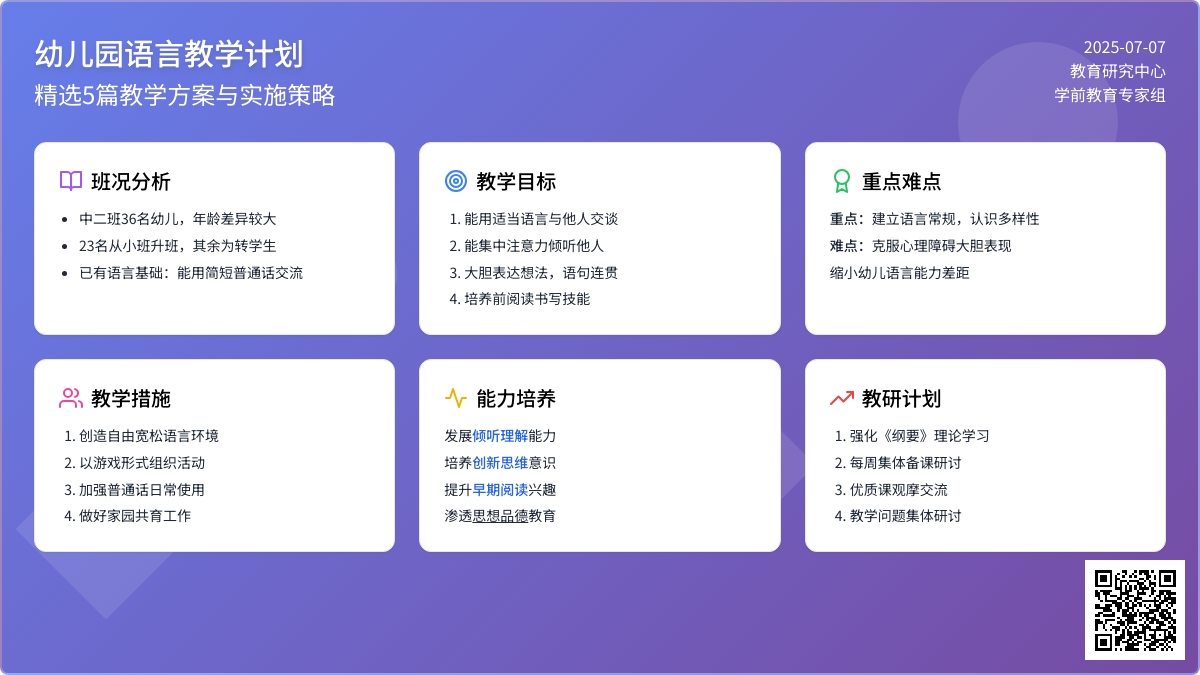 幼儿园语言教学计划
精选5篇教学方案与实施策略

2025-07-07
教育研究中心
学前教育专家组

班况分析
- 中二班36名幼儿，年龄差异较大
- 23名从小班升班，其余为转学生
- 已有语言基础：能用简短普通话交流

教学目标
1. 能用适当语言与他人交谈
2. 能集中注意力倾听他人
3. 大胆表达想法，语句连贯
4. 培养前阅读书写技能

重点难点
重点：建立语言常规，认识多样性
难点：克服心理障碍大胆表现
缩小幼儿语言能力差距

教学措施
1. 创造自由宽松语言环境
2. 以游戏形式组织活动
3. 加强普通话日常使用
4. 做好家园共育工作

能力培养
发展倾听理解能力
培养创新思维意识
提升早期阅读兴趣
渗透思想品德教育

教研计划
1. 强化《纲要》理论学习
2. 每周集体备课研讨
3. 优质课观摩交流
4. 教学问题集体研讨